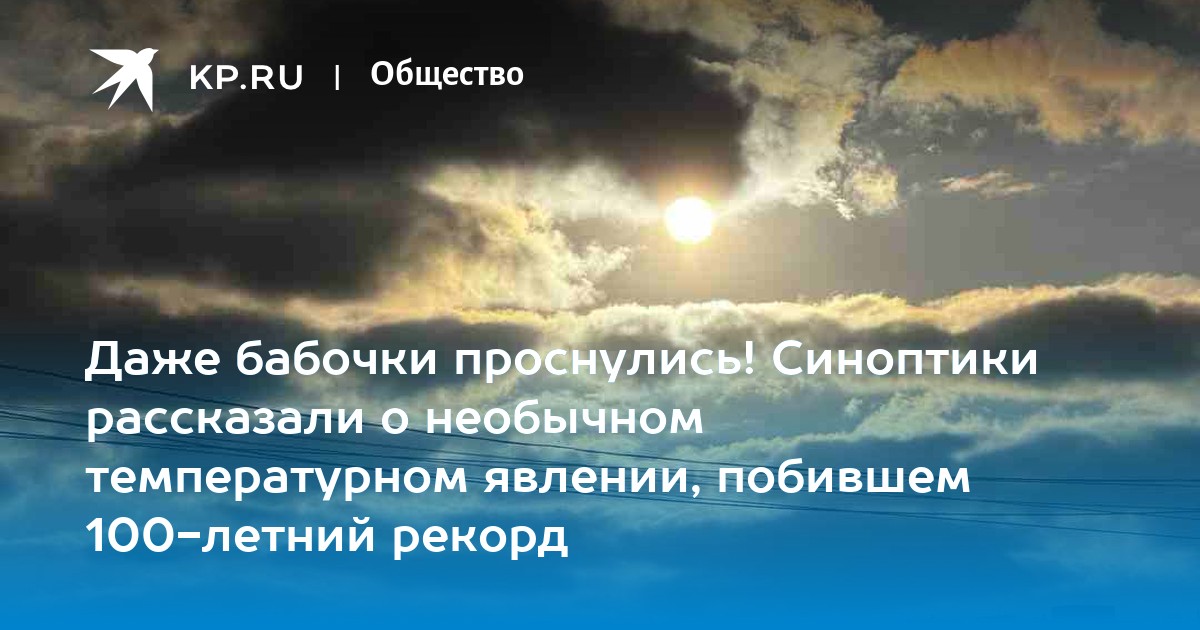 KP.RU | Общество

Даже бабочки проснулись! Синоптики рассказали о необычном температурном явлении, побившем 100-летний рекорд